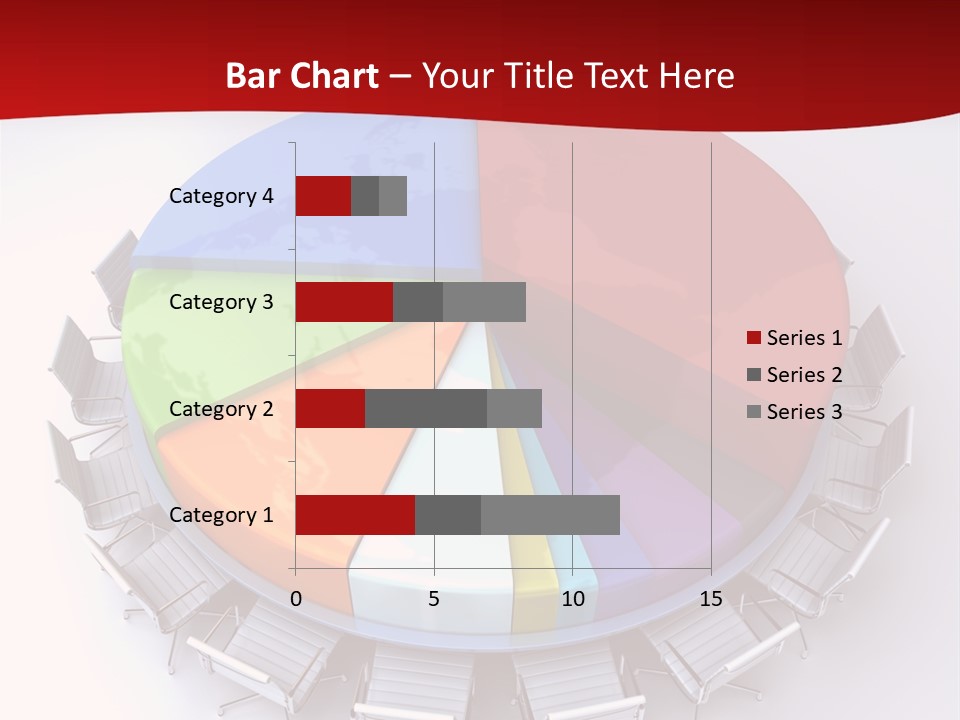 Bar Chart – Your Title Text Here

Category 4
Category 3
Category 2
Category 1

0
5
10
15

Series 1
Series 2
Series 3